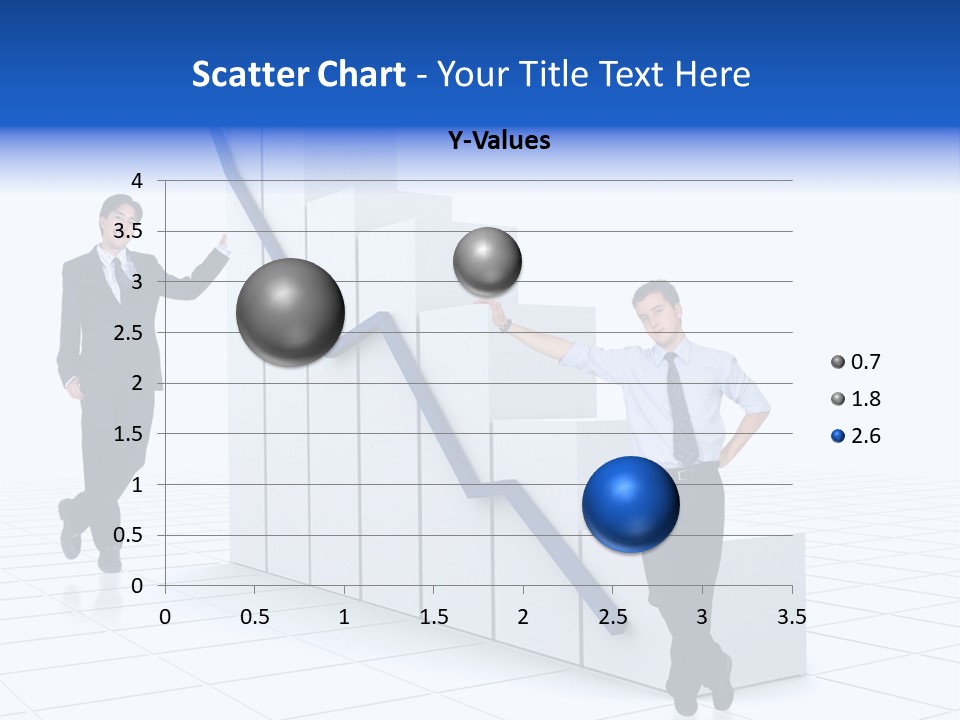 Scatter Chart - Your Title Text Here

Y-Values

4
3.5
3
2.5
2
1.5
1
0.5
0

0 0.5 1 1.5 2 2.5 3 3.5

0.7
1.8
2.6